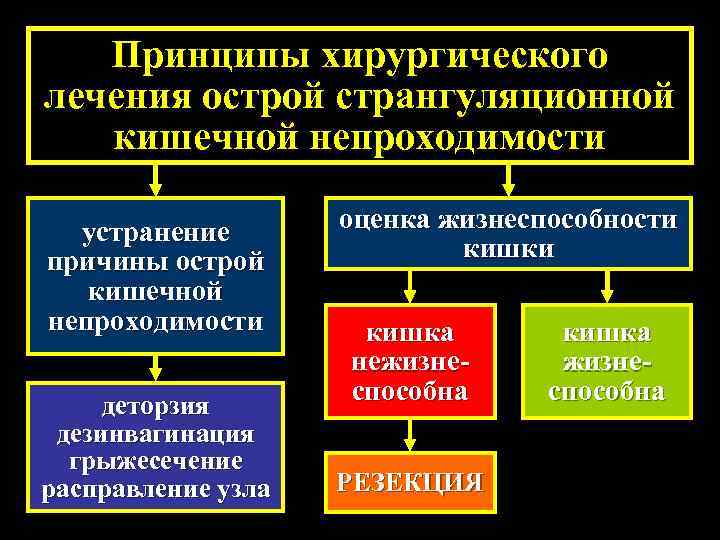 Принципы хирургического лечения острой странгуляционной кишечной непроходимости

устранение причины острой кишечной непроходимости

деторзия
дезинвагинация
грыжесечение
расправление узла

оценка жизнеспособности кишки

кишка нежизнеспособна

РЕЗЕКЦИЯ

кишка жизнеспособна